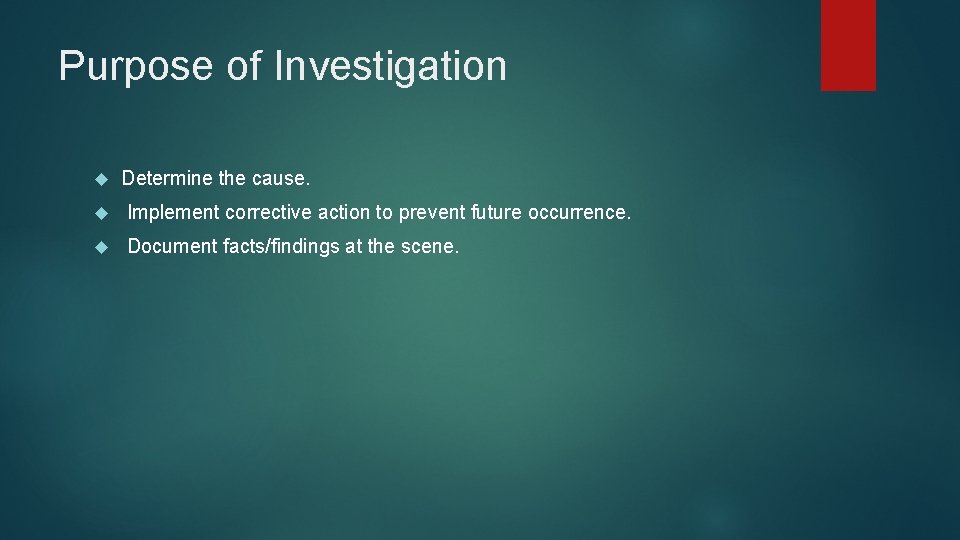 Purpose of Investigation

Determine the cause.

Implement corrective action to prevent future occurrence.

Document facts/findings at the scene.